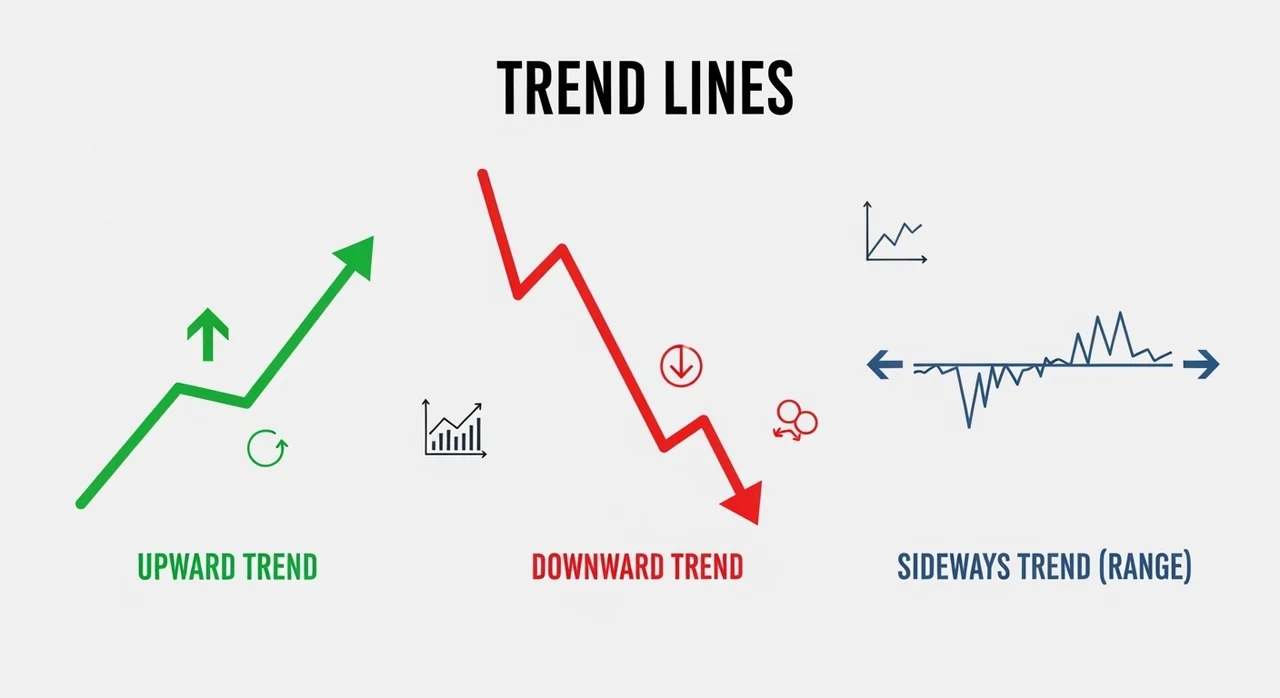 TREND LINES

UPWARD TREND

DOWNWARD TREND

SIDEWAYS TREND (RANGE)